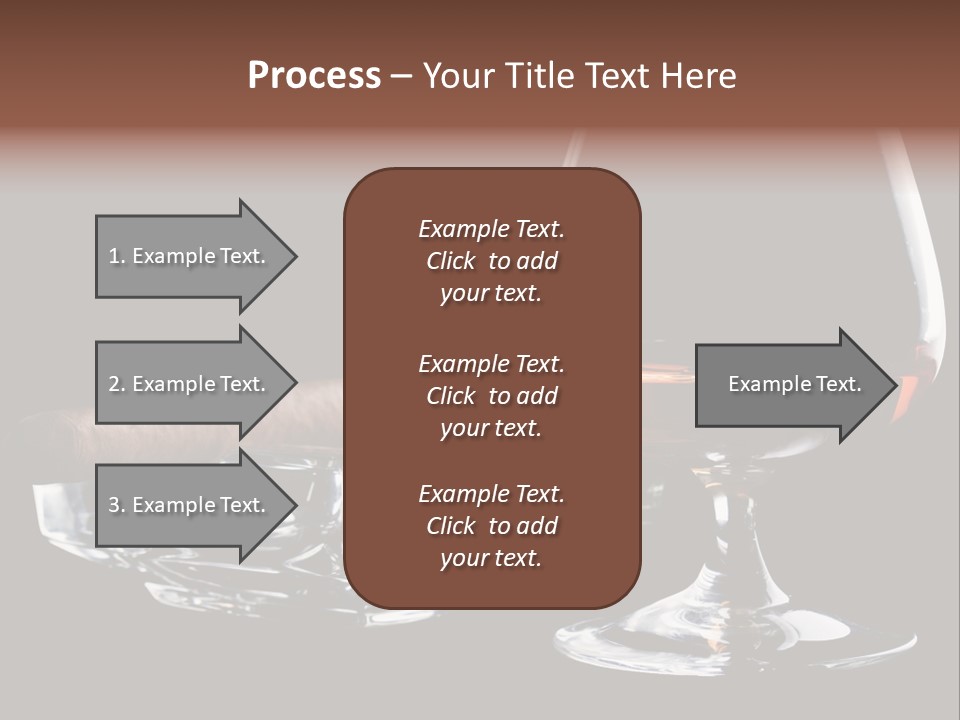 Process – Your Title Text Here

1. Example Text.

2. Example Text.

3. Example Text.

Example Text. Click to add your text.

Example Text. Click to add your text.

Example Text. Click to add your text.

Example Text.